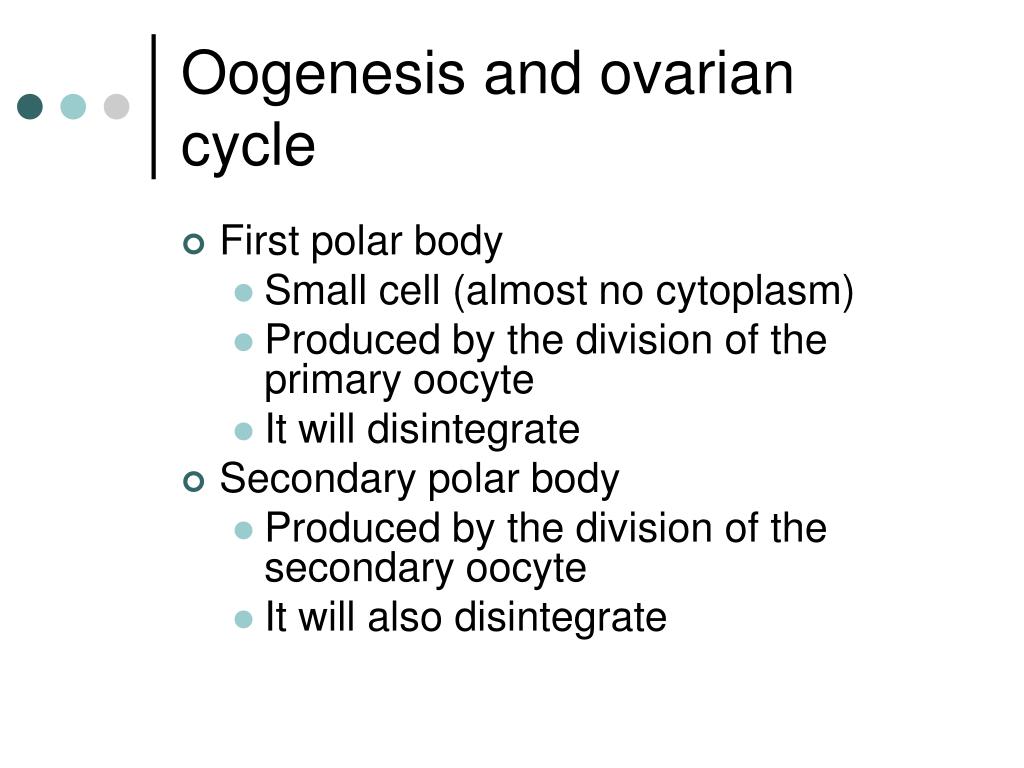 Oogenesis and ovarian cycle

First polar body
- Small cell (almost no cytoplasm)
- Produced by the division of the primary oocyte
- It will disintegrate

Secondary polar body
- Produced by the division of the secondary oocyte
- It will also disintegrate